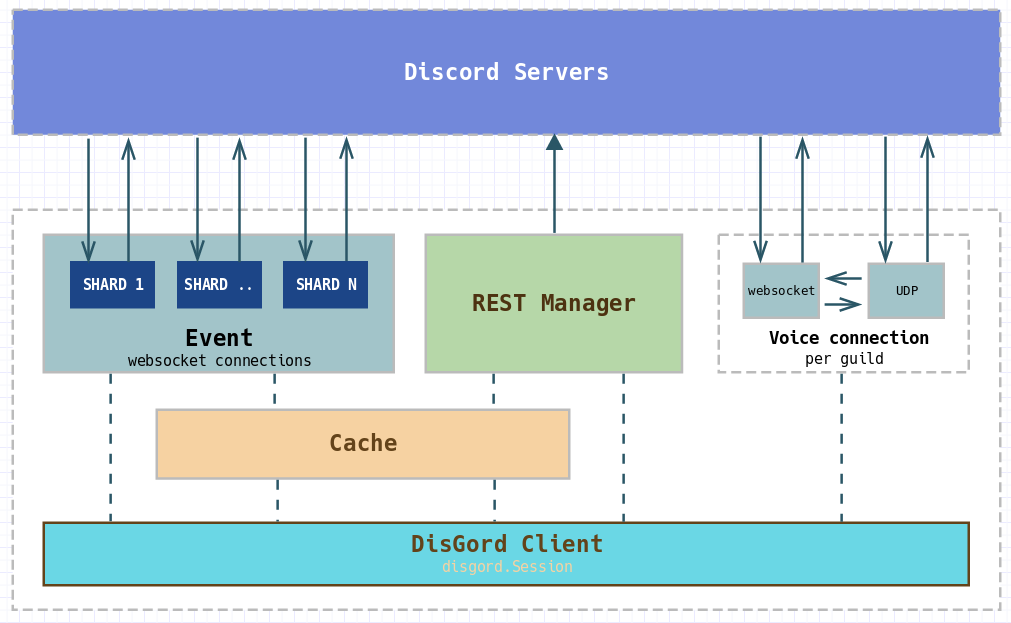 Discord Servers

SHARD 1

SHARD ..

SHARD N

Event
websocket connections

REST Manager

websocket

UDP

Voice connection
per guild

Cache

DisGord Client
disgord.Session